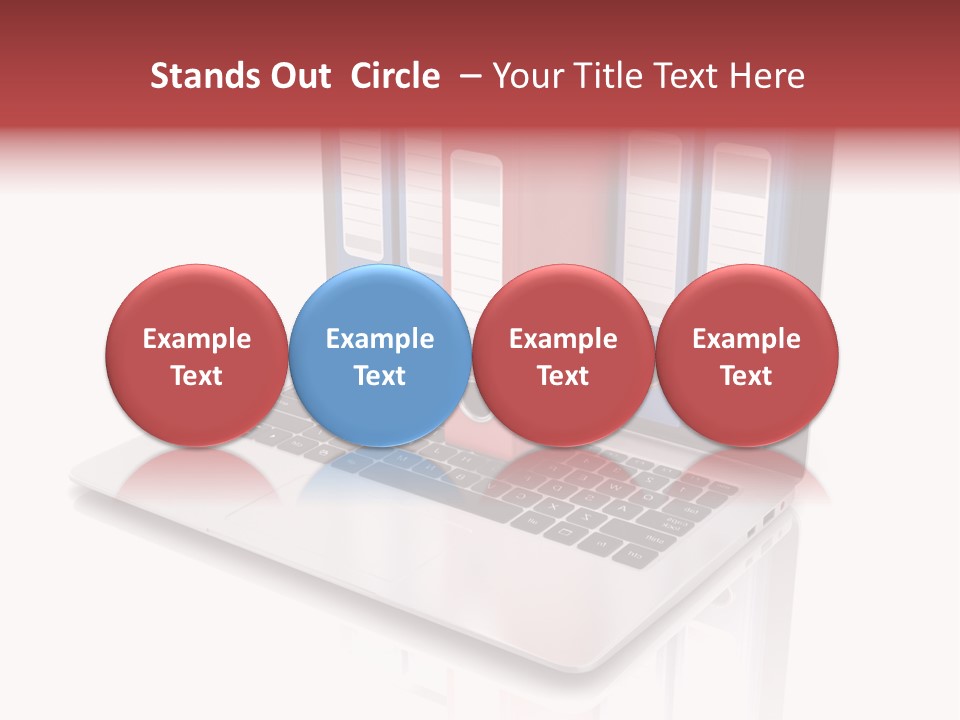 Stands Out Circle – Your Title Text Here

Example Text

Example Text

Example Text

Example Text